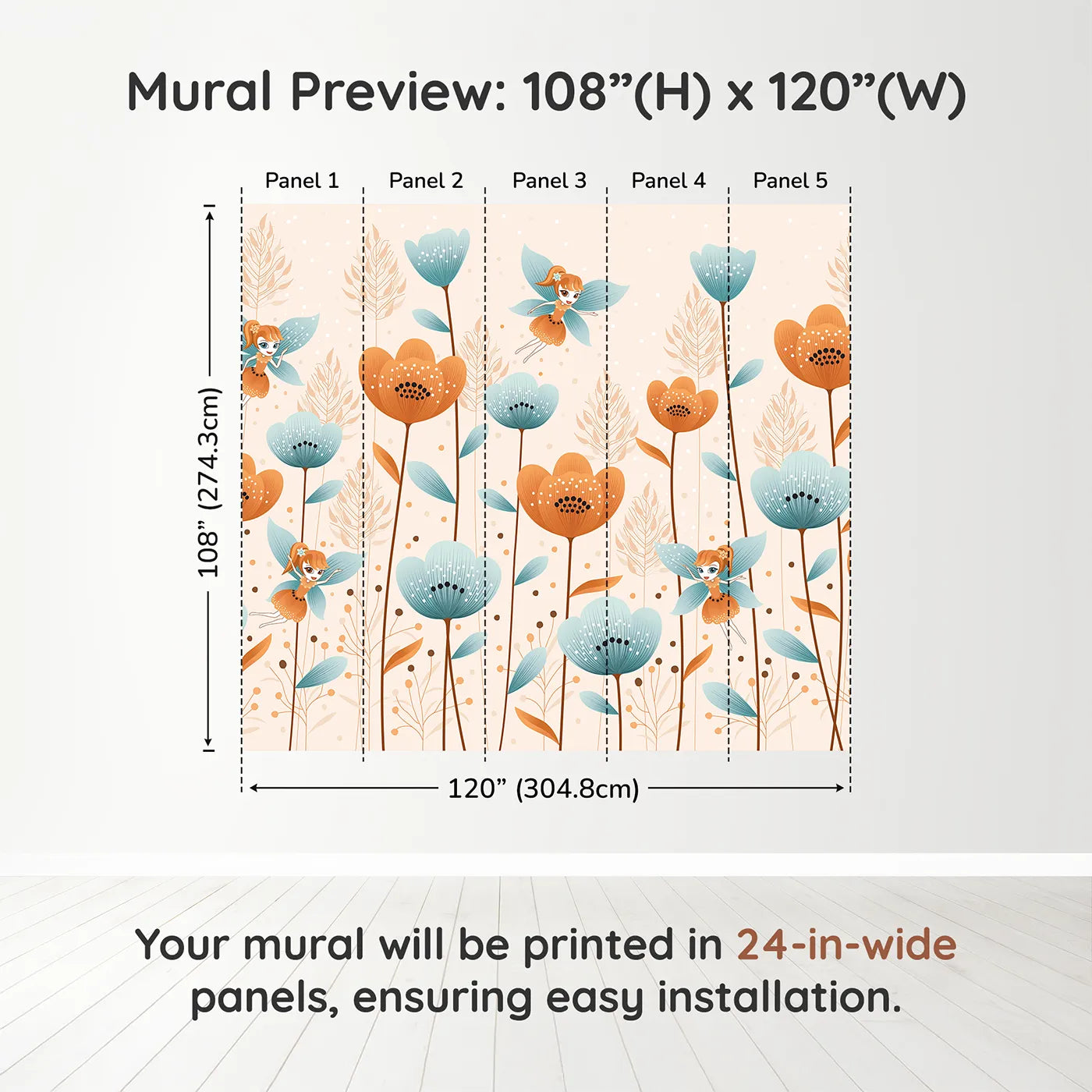 Mural Preview: 108”(H) x 120”(W)

Panel 1
Panel 2
Panel 3
Panel 4
Panel 5

108” (274.3cm)

120” (304.8cm)

Your mural will be printed in 24-in-wide panels, ensuring easy installation.